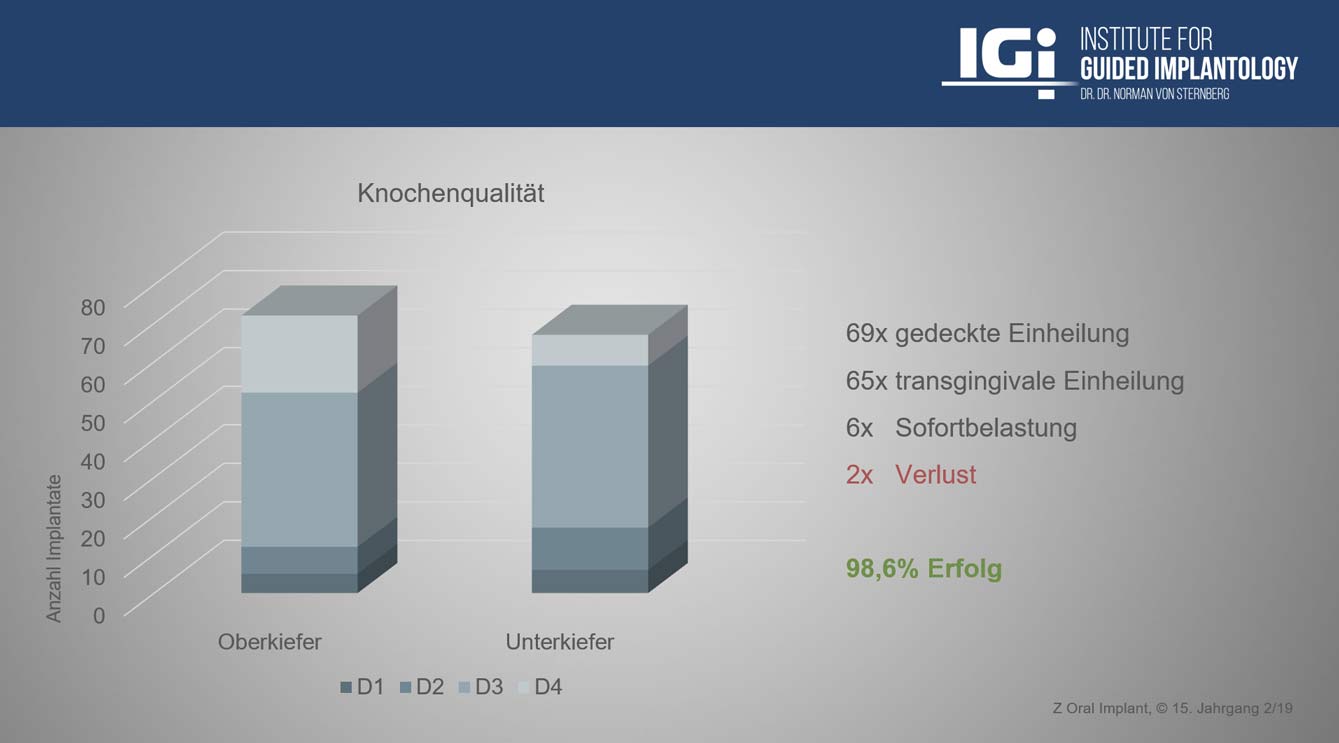 IGi INSTITUTE FOR GUIDED IMPLANTOLOGY
DR. DR. NORMAN VON STERNBERG

Knochenqualität

Anzahl Implantate

80
70
60
50
40
30
20
10
0

Oberkiefer

Unterkiefer

D1 D2 D3 D4

69x gedeckte Einheilung

65x transgingivale Einheilung

6x Sofortbelastung

2x Verlust

98,6% Erfolg

Z Oral Implant, © 15. Jahrgang 2/19